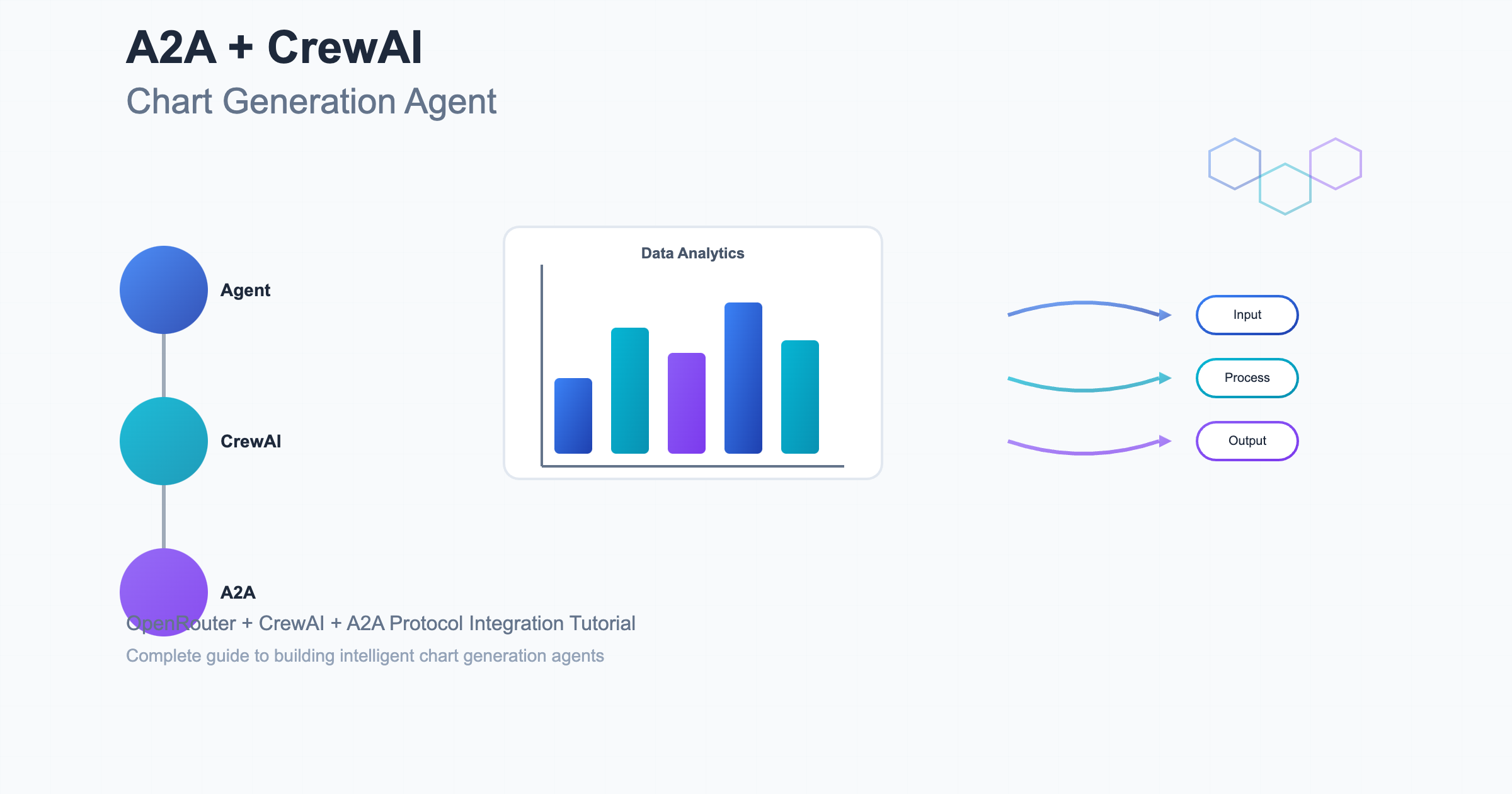 A2A + CrewAI

Chart Generation Agent

Agent

CrewAI

A2A

Data Analytics

Input

Process

Output

OpenRouter + CrewAI + A2A Protocol Integration Tutorial

Complete guide to building intelligent chart generation agents